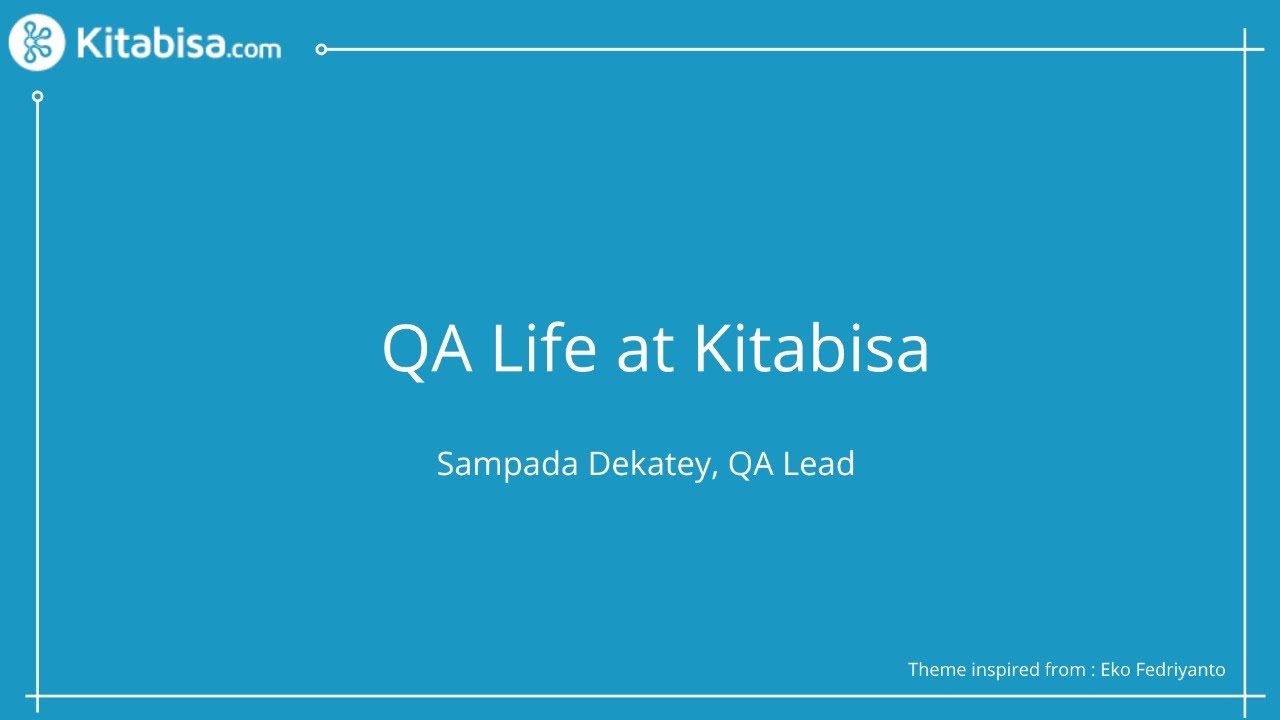 Kitabisa.com

QA Life at Kitabisa

Sampada Dekatey, QA Lead

Theme inspired from : Eko Fedriyanto